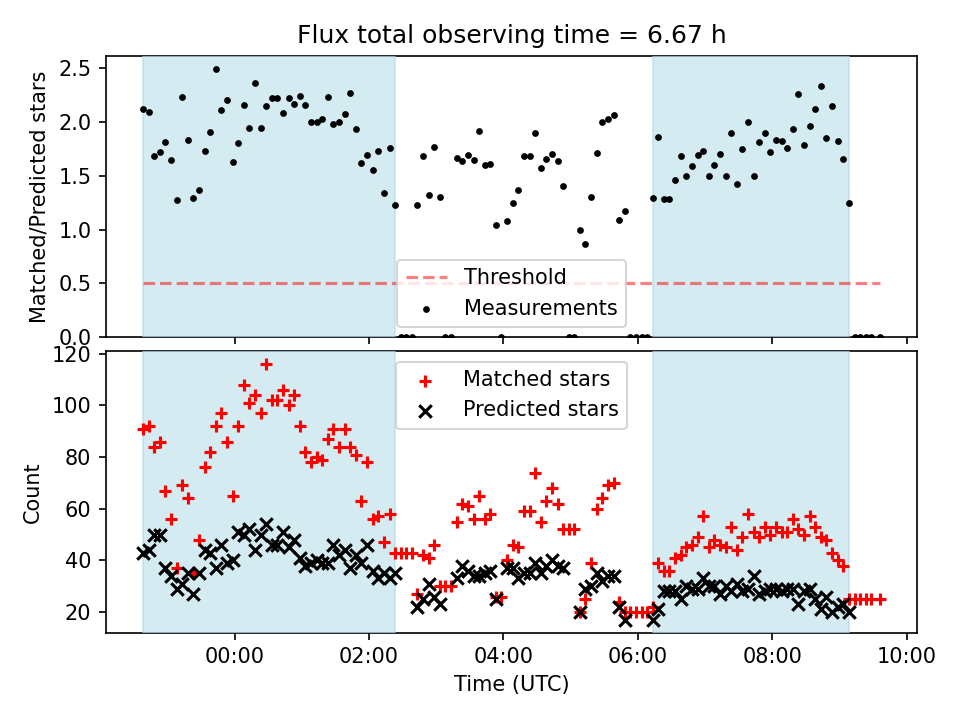 Flux total observing time = 6.67 h

Matched/Predicted stars

2.5
2.0
1.5
1.0
0.5
0.0

Threshold
Measurements

Count

120
100
80
60
40
20

Matched stars
Predicted stars

00:00
02:00
04:00
06:00
08:00
10:00

Time (UTC)